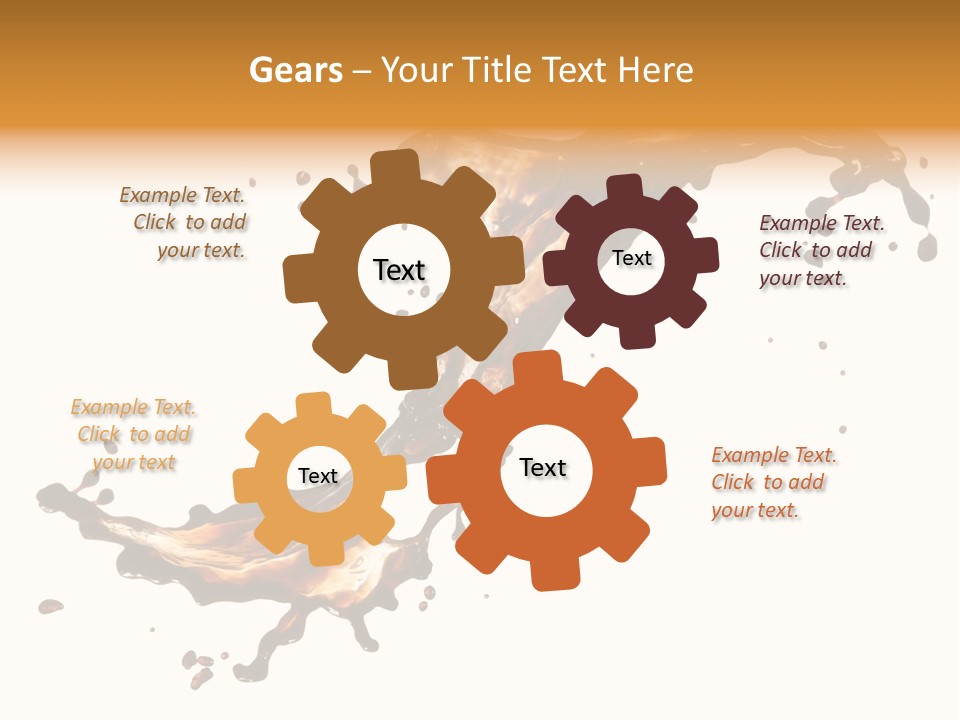 Gears – Your Title Text Here

Example Text. Click to add your text.

Text

Text

Example Text. Click to add your text.

Example Text. Click to add your text

Text

Text

Example Text. Click to add your text.